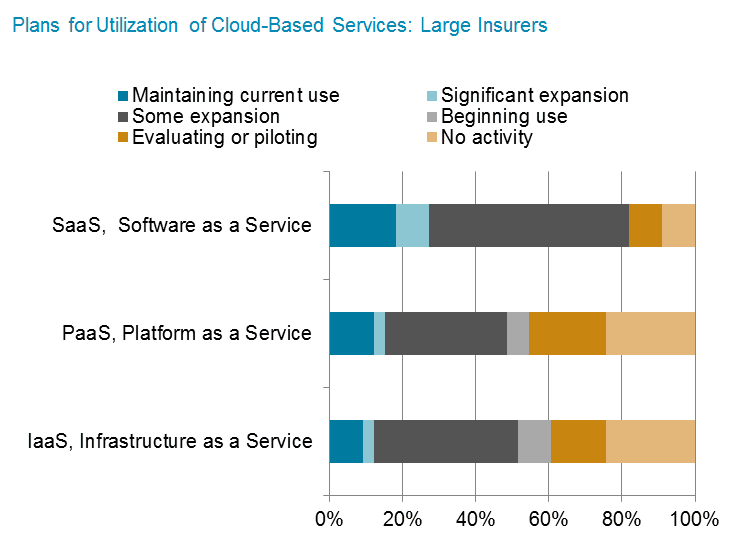 Plans for Utilization of Cloud-Based Services: Large Insurers

Maintaining current use
Significant expansion
Some expansion
Beginning use
Evaluating or piloting
No activity

SaaS, Software as a Service
PaaS, Platform as a Service
IaaS, Infrastructure as a Service

0%
20%
40%
60%
80%
100%